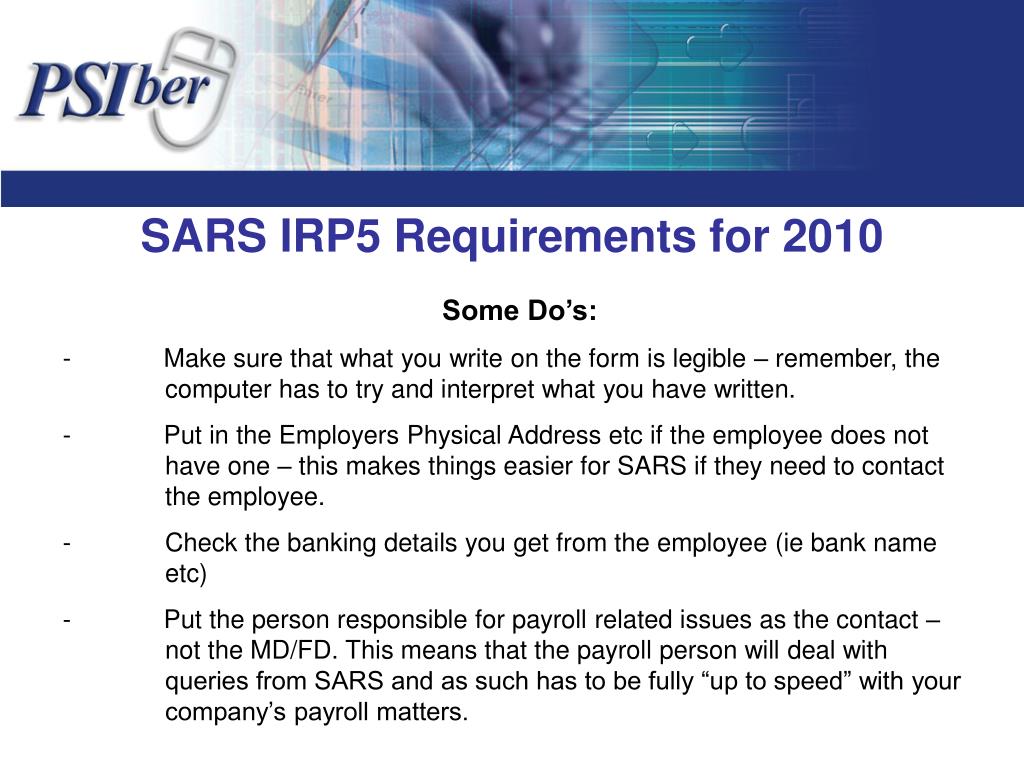 PSIber

SARS IRP5 Requirements for 2010

Some Do’s:

- Make sure that what you write on the form is legible – remember, the computer has to try and interpret what you have written.

- Put in the Employers Physical Address etc if the employee does not have one – this makes things easier for SARS if they need to contact the employee.

- Check the banking details you get from the employee (ie bank name etc)

- Put the person responsible for payroll related issues as the contact – not the MD/FD. This means that the payroll person will deal with queries from SARS and as such has to be fully “up to speed” with your company’s payroll matters.